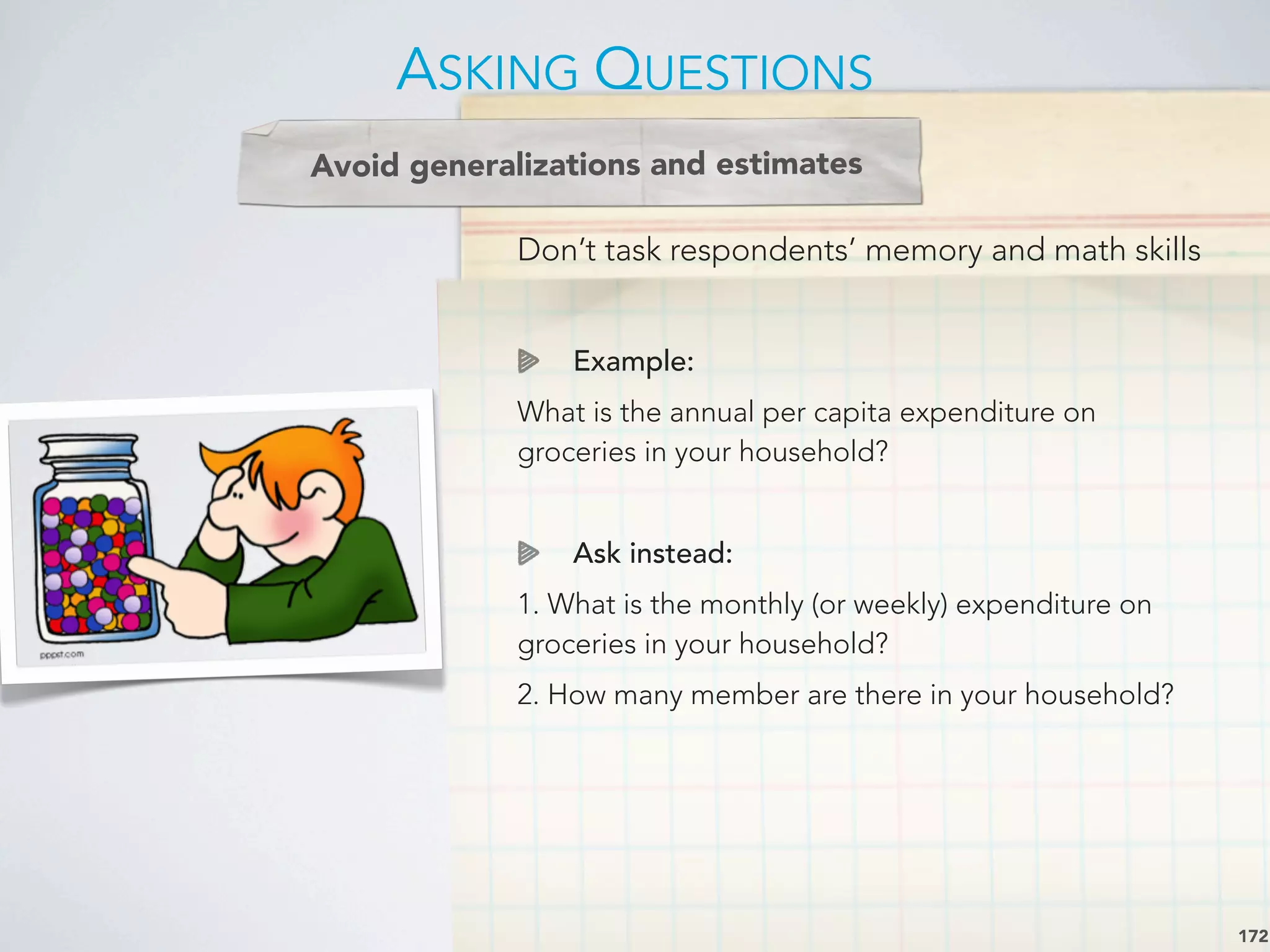 ASKING QUESTIONS

Avoid generalizations and estimates

Don't task respondents' memory and math skills

Example:

What is the annual per capita expenditure on groceries in your household?

Ask instead:

1. What is the monthly (or weekly) expenditure on groceries in your household?

2. How many member are there in your household?

pppst.com

172